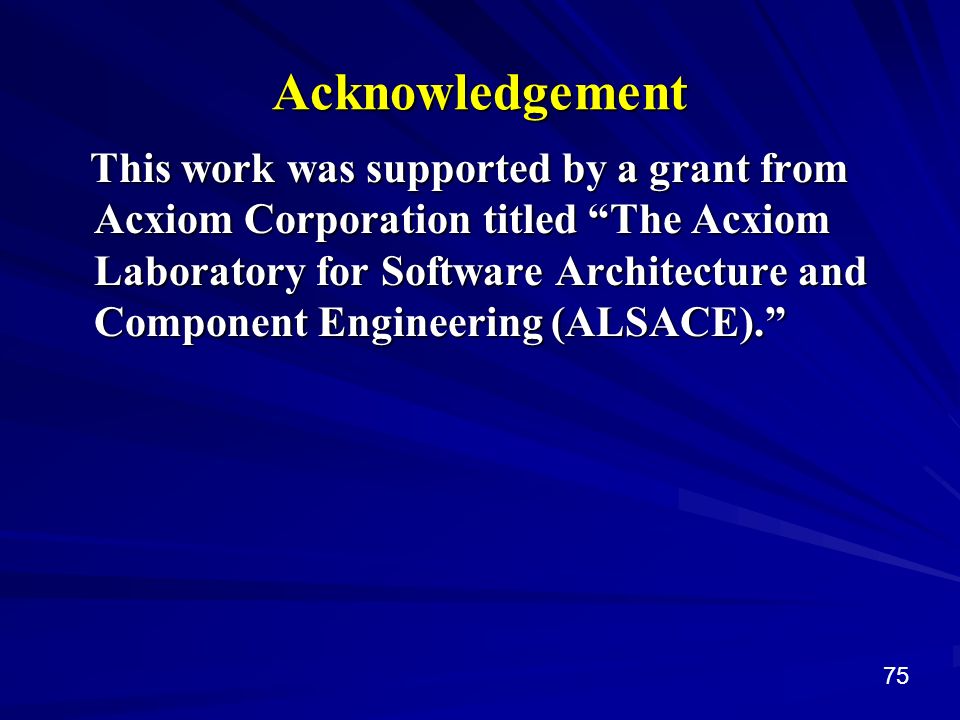 Acknowledgement

This work was supported by a grant from Acxiom Corporation titled “The Acxiom Laboratory for Software Architecture and Component Engineering (ALSACE).”

75